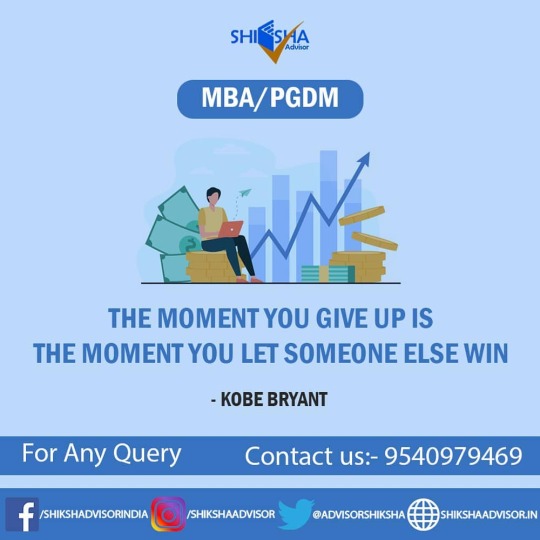 SHIKSHA Advisor

MBA/PGDM

THE MOMENT YOU GIVE UP IS THE MOMENT YOU LET SOMEONE ELSE WIN

- KOBE BRYANT

For Any Query Contact us:- 9540979469

/SHIKSHADVISORINDIA /SHIKSHAADVISOR @ADVISORSHIKSHA SHIKSHAADVISOR.IN